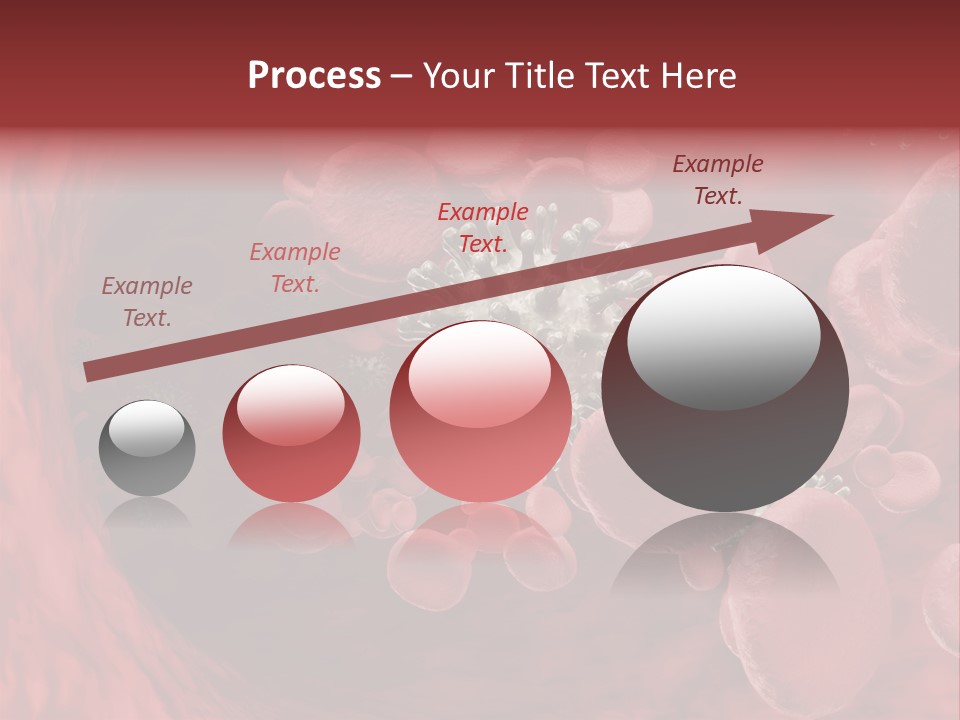 Process – Your Title Text Here

Example Text.

Example Text.

Example Text.

Example Text.